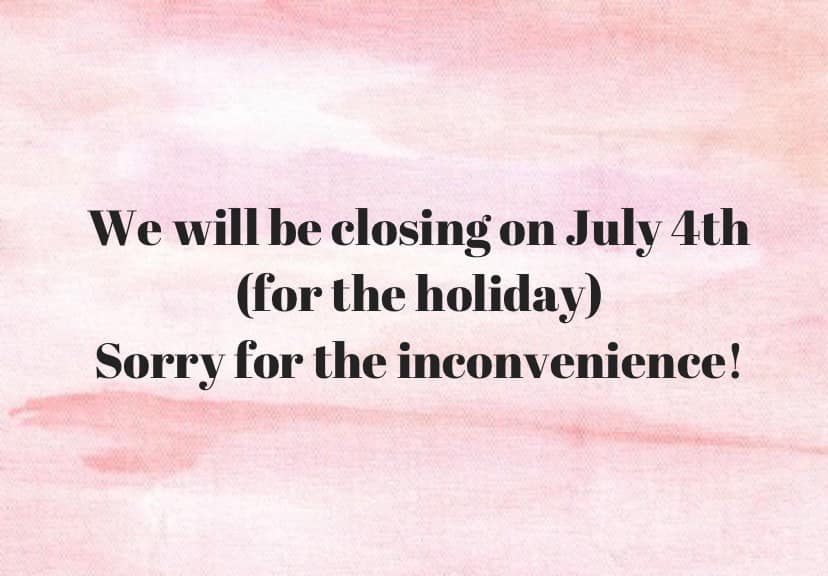 We will be closing on July 4th
(for the holiday)
Sorry for the inconvenience!